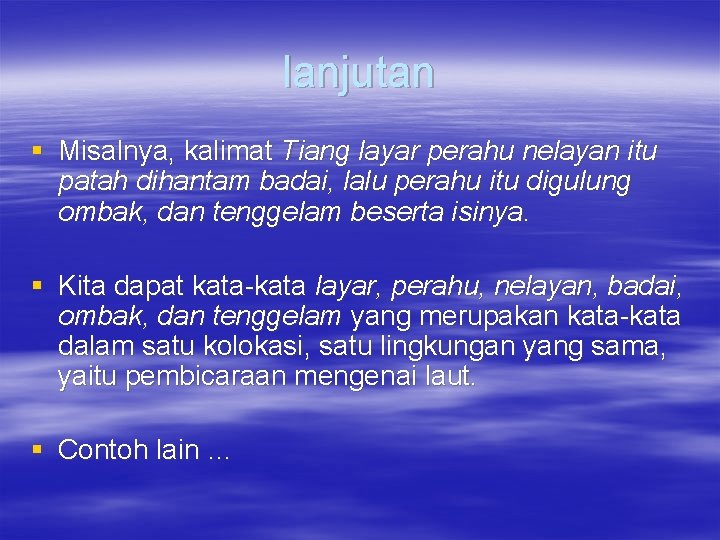 lanjutan

▪ Misalnya, kalimat Tiang layar perahu nelayan itu patah dihantam badai, lalu perahu itu digulung ombak, dan tenggelam beserta isinya.

▪ Kita dapat kata-kata layar, perahu, nelayan, badai, ombak, dan tenggelam yang merupakan kata-kata dalam satu kolokasi, satu lingkungan yang sama, yaitu pembicaraan mengenai laut.

▪ Contoh lain …